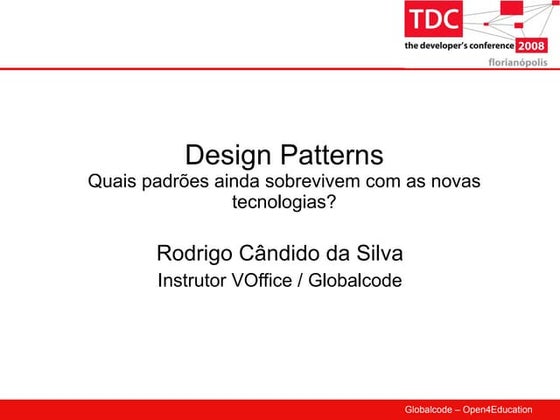 TDC
the developer's conference 2008
florianópolis

Design Patterns
Quais padrões ainda sobrevivem com as novas tecnologias?

Rodrigo Cândido da Silva
Instrutor VOffice / Globalcode

Globalcode – Open4Education